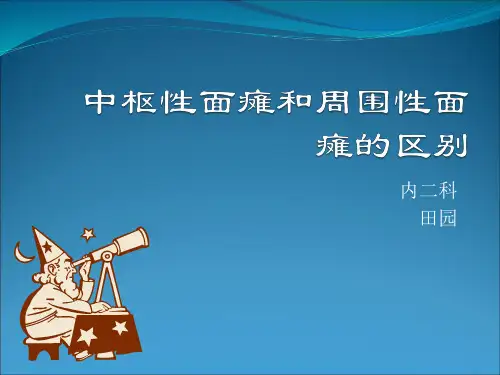 中枢性面瘫和周围性面瘫的区别

内二科
田园